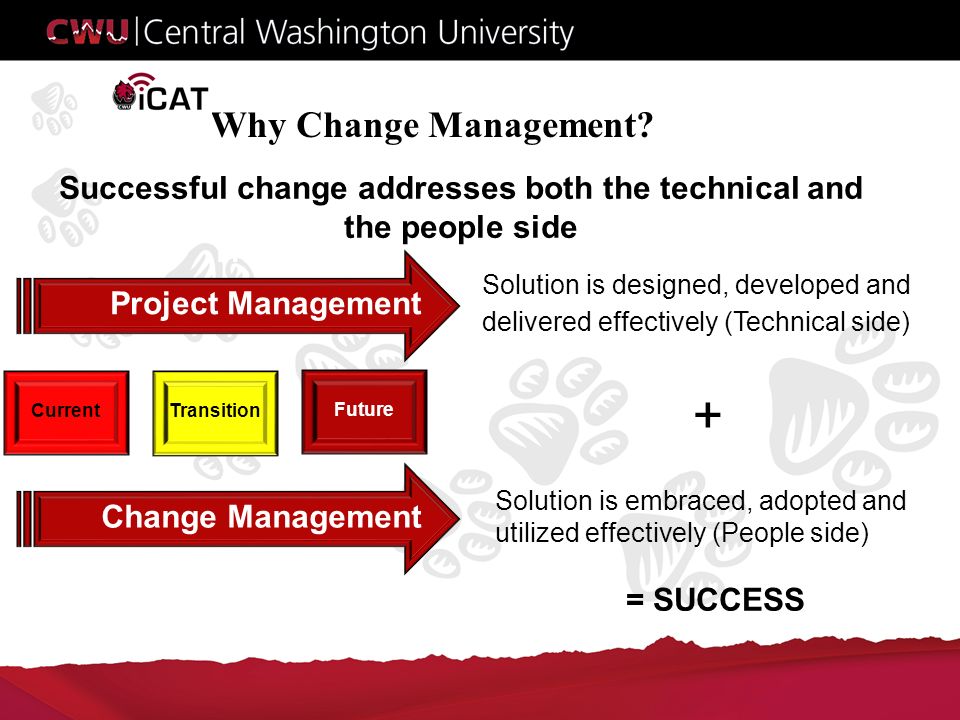 CWU | Central Washington University

CWU iCAT

Why Change Management?

Successful change addresses both the technical and the people side

Project Management

Solution is designed, developed and delivered effectively (Technical side)

Current

Transition

Future

+

Change Management

Solution is embraced, adopted and utilized effectively (People side)

= SUCCESS